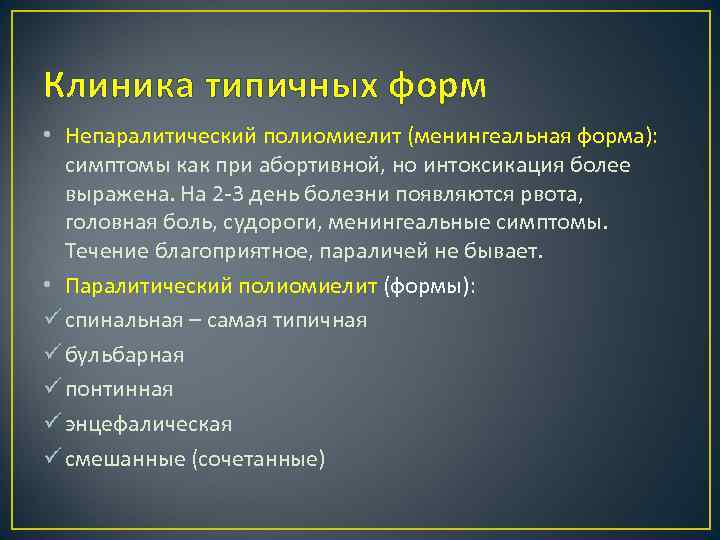 Клиника типичных форм

• Непаралитический полиомиелит (менингеальная форма): симптомы как при абортивной, но интоксикация более выражена. На 2-3 день болезни появляются рвота, головная боль, судороги, менингеальные симптомы. Течение благоприятное, параличей не бывает.

• Паралитический полиомиелит (формы):

✓ спинальная – самая типичная

✓ бульбарная

✓ понтинная

✓ энцефалическая

✓ смешанные (сочетанные)